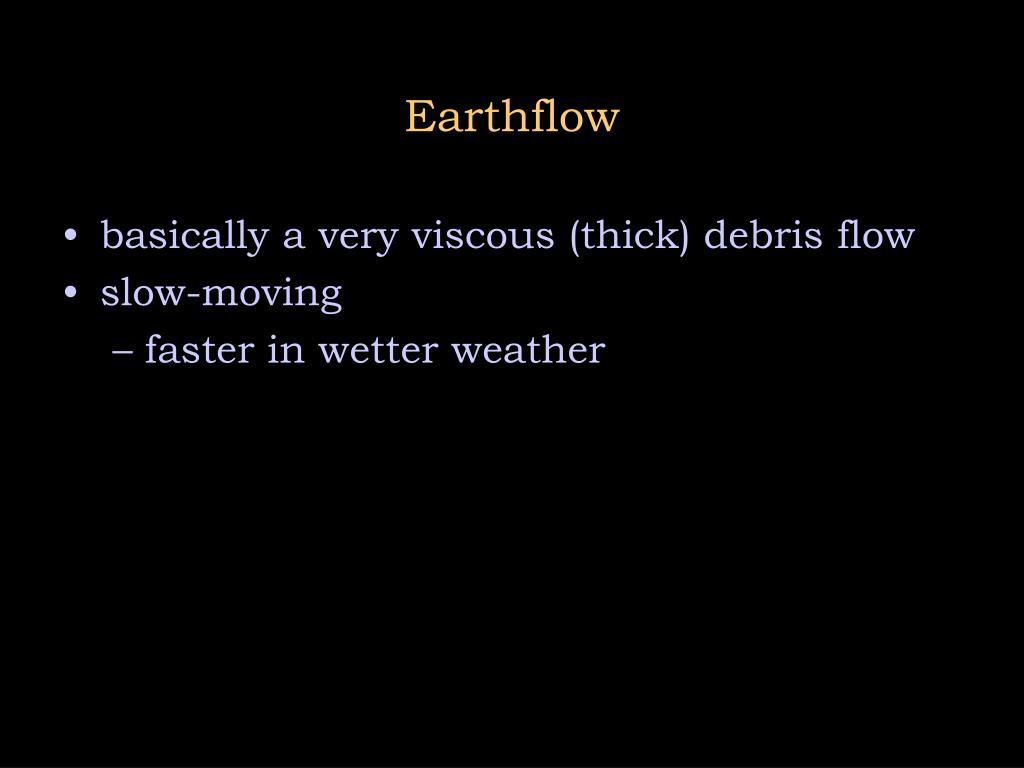 Earthflow

• basically a very viscous (thick) debris flow
• slow-moving
– faster in wetter weather